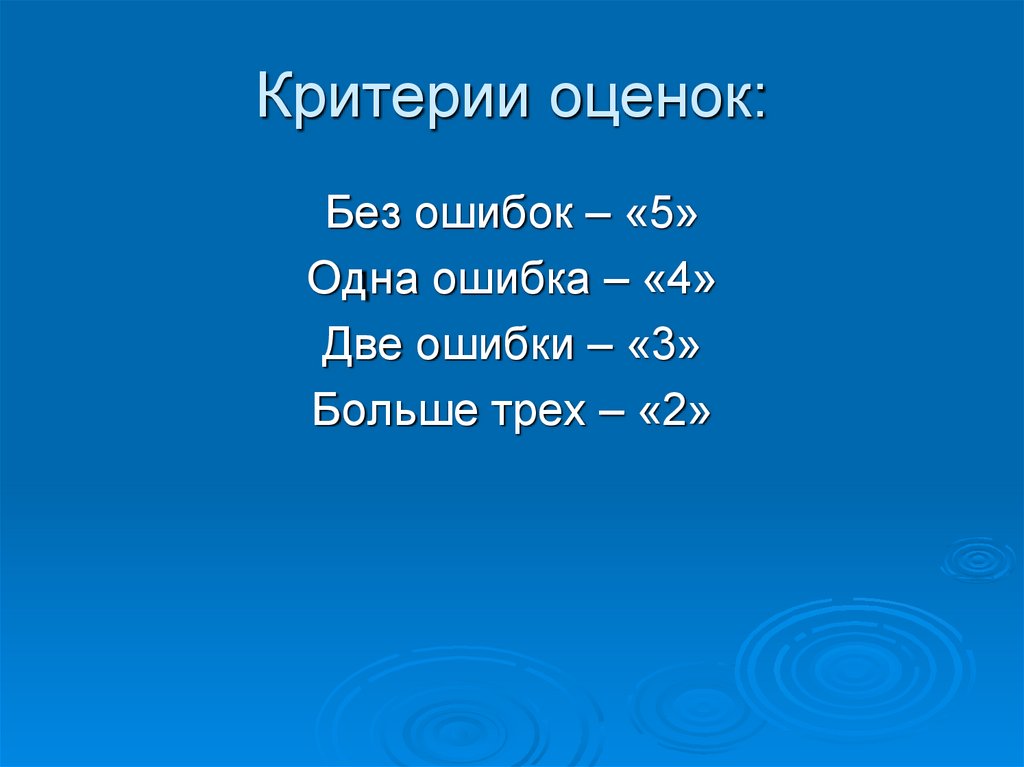 Критерии оценок:

Без ошибок – «5»
Одна ошибка – «4»
Две ошибки – «3»
Больше трех – «2»